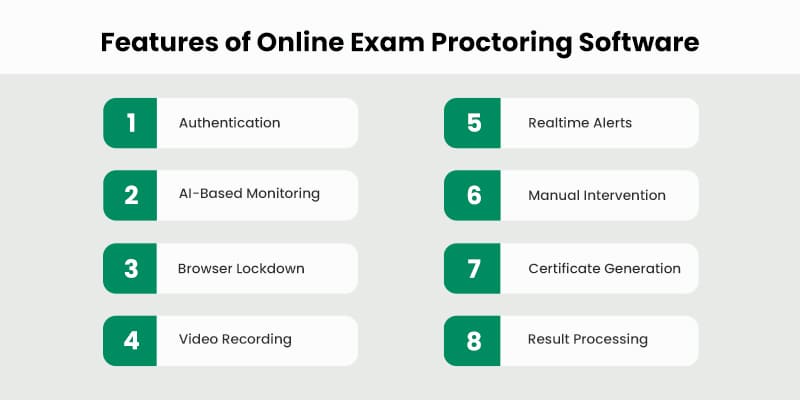 Features of Online Exam Proctoring Software

1 Authentication

2 AI-Based Monitoring

3 Browser Lockdown

4 Video Recording

5 Realtime Alerts

6 Manual Intervention

7 Certificate Generation

8 Result Processing